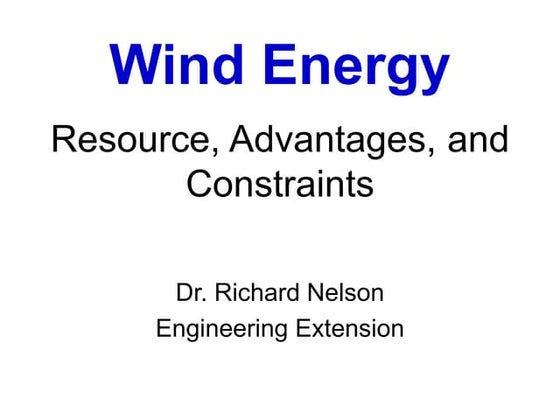 Wind Energy

Resource, Advantages, and Constraints

Dr. Richard Nelson
Engineering Extension